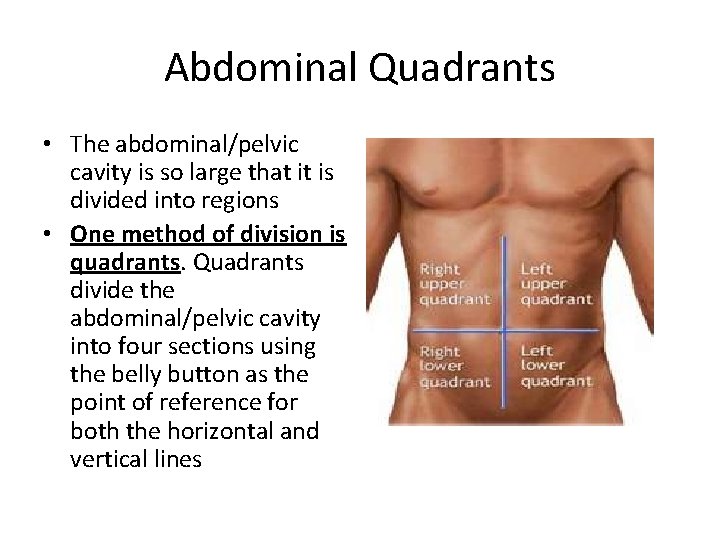 Abdominal Quadrants

• The abdominal/pelvic cavity is so large that it is divided into regions
• One method of division is quadrants. Quadrants divide the abdominal/pelvic cavity into four sections using the belly button as the point of reference for both the horizontal and vertical lines

Right upper quadrant
Left upper quadrant
Right lower quadrant
Left lower quadrant